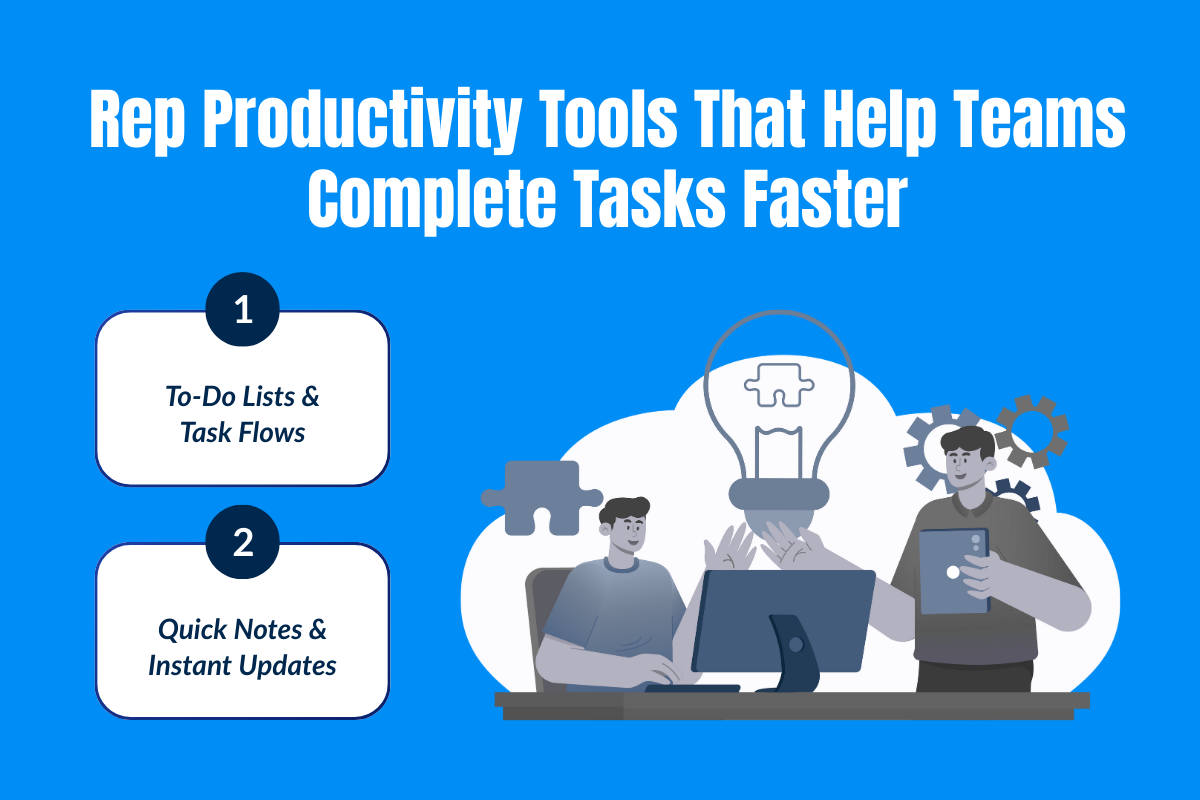 Rep Productivity Tools That Help Teams Complete Tasks Faster

1

To-Do Lists & Task Flows

2

Quick Notes & Instant Updates